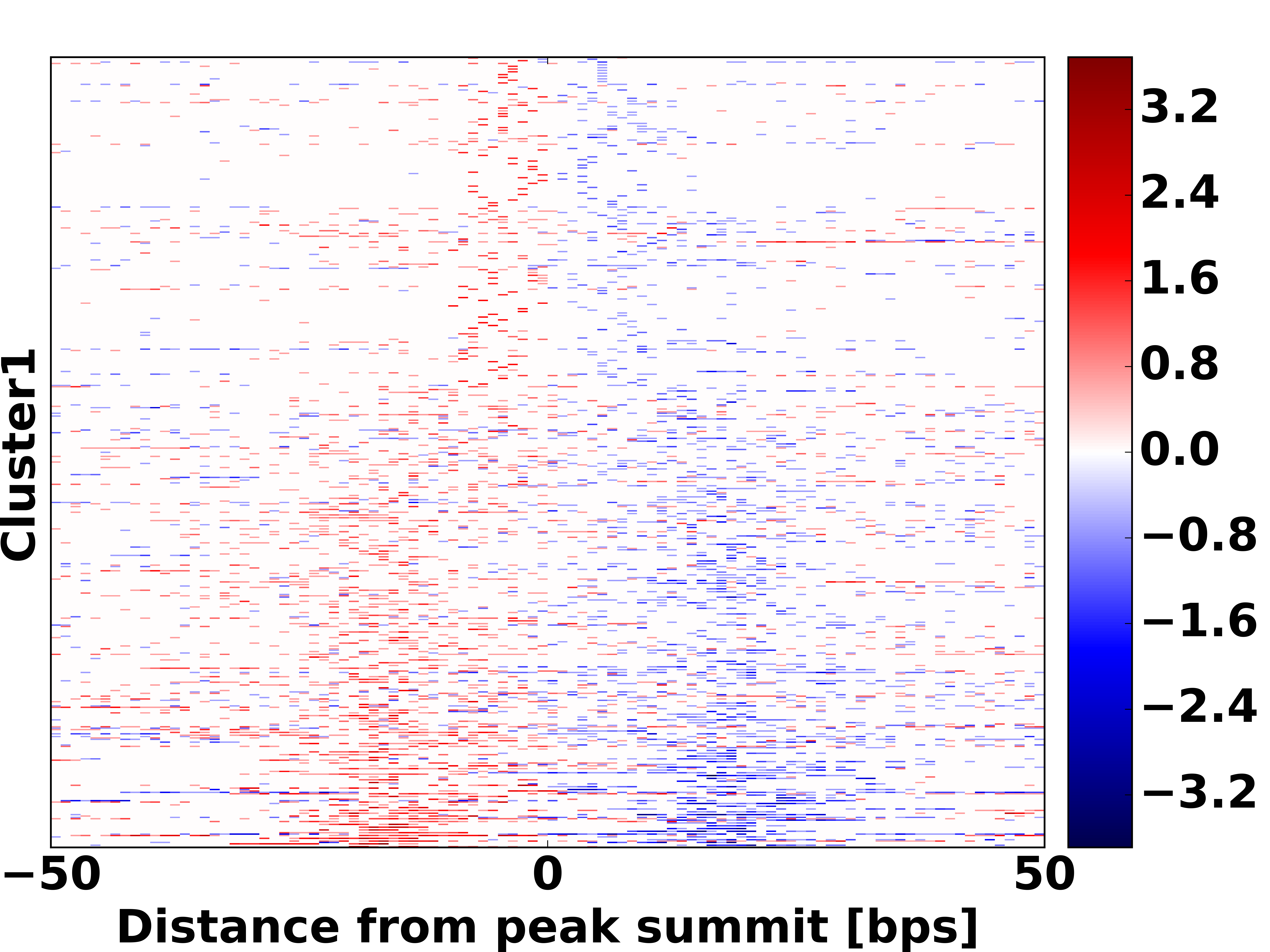 Cluster1

−50
0
50
Distance from peak summit [bps]

3.2
2.4
1.6
0.8
0.0
−0.8
−1.6
−2.4
−3.2